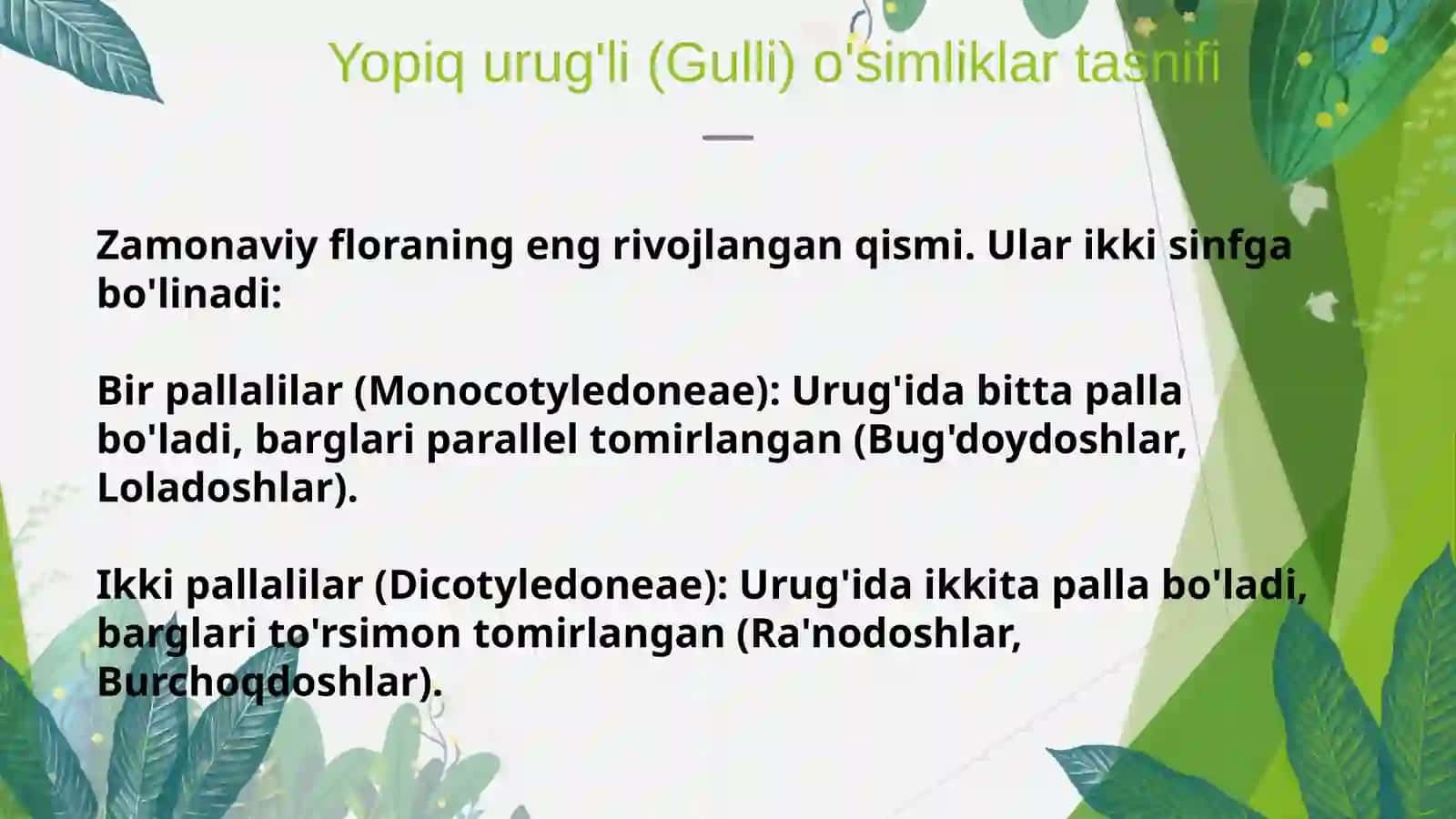 Yopiq urug'li (Gulli) o'simliklar tasnifi

Zamonaviy floraning eng rivojlangan qismi. Ular ikki sinfga bo'linadi:

Bir pallalilar (Monocotyledoneae): Urug'ida bitta palla bo'ladi, barglari parallel tomirlangan (Bug'doydoshlar, Loladoshlar).

Ikki pallalilar (Dicotyledoneae): Urug'ida ikkita palla bo'ladi, barglari to'rsimon tomirlangan (Ra'nodoshlar, Burchoqdoshlar).